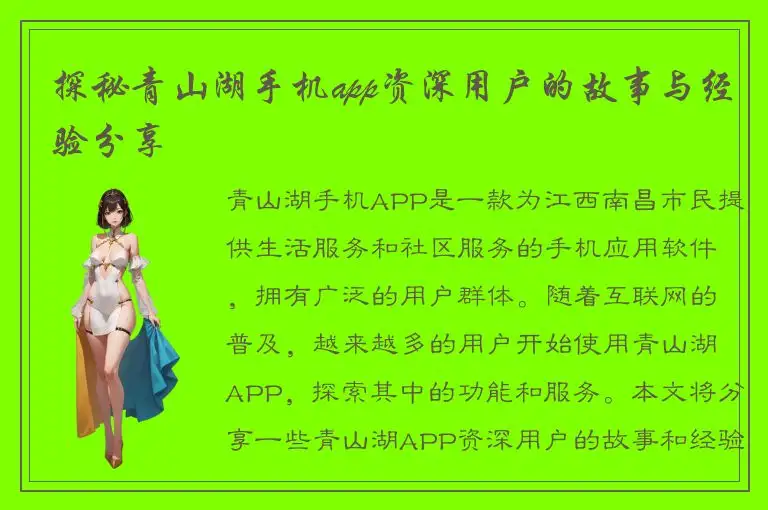 探秘青山湖手机app资深用户的故事与经验分享

青山湖手机APP是一款为江西南昌市民提供生活服务和社区服务的手机应用软件，拥有广泛的用户群体。随着互联网的普及，越来越多的用户开始使用青山湖APP，探索其中的功能和服务。本文将分享一些青山湖APP资深用户的故事和经验